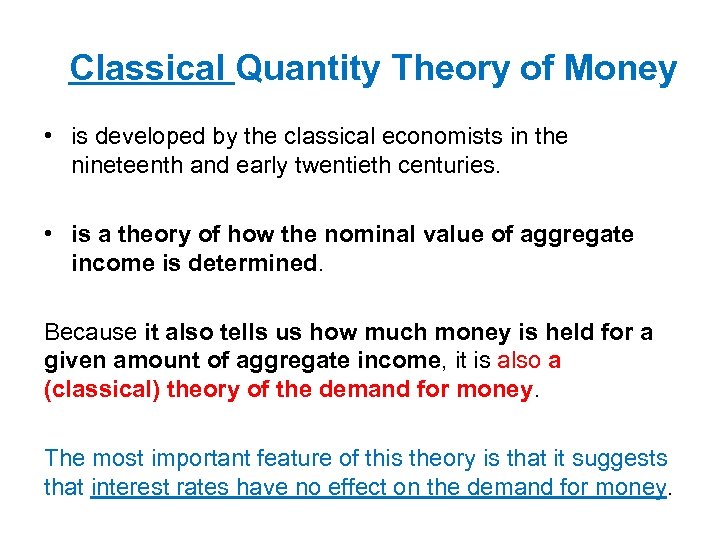 Classical Quantity Theory of Money

• is developed by the classical economists in the nineteenth and early twentieth centuries.

• is a theory of how the nominal value of aggregate income is determined.

Because it also tells us how much money is held for a given amount of aggregate income, it is also a (classical) theory of the demand for money.

The most important feature of this theory is that it suggests that interest rates have no effect on the demand for money.